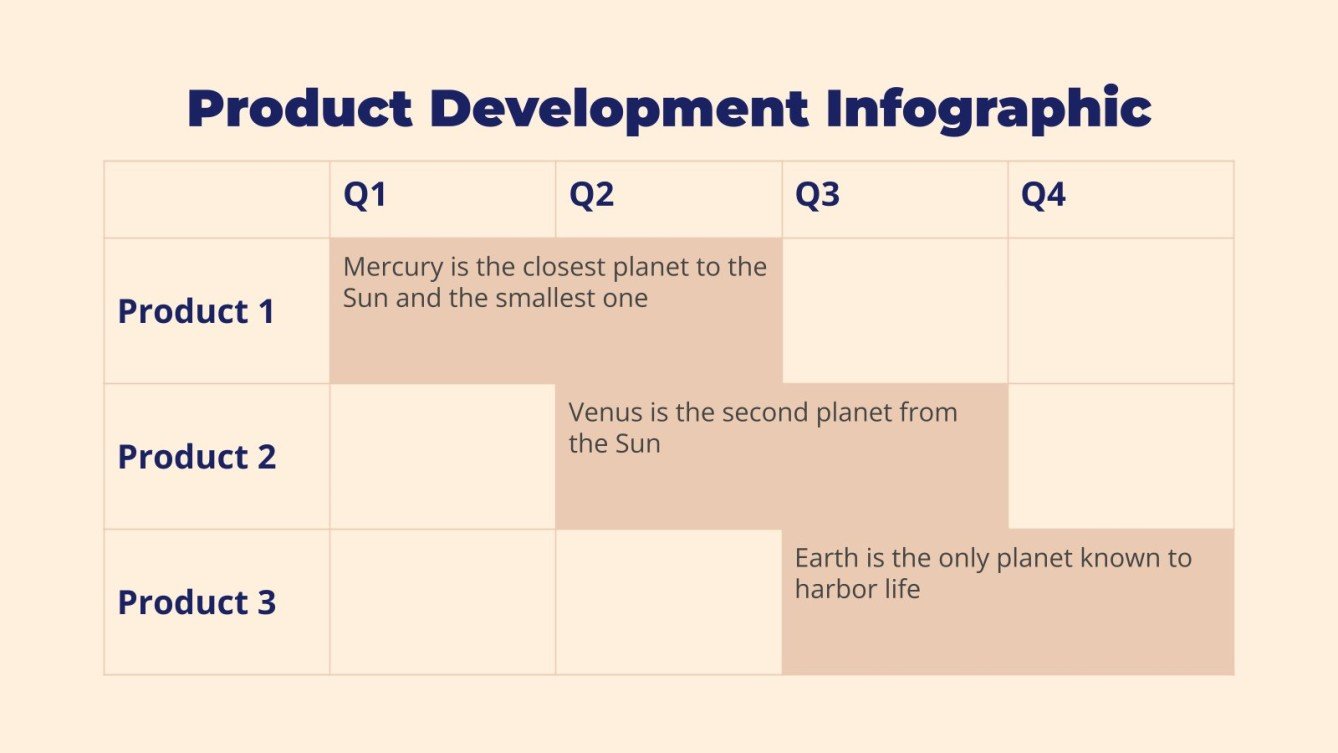 Product Development Infographic

| | Q1 | Q2 | Q3 | Q4 |
|---|---|---|---|---|
| Product 1 | Mercury is the closest planet to the Sun and the smallest one | | | |
| Product 2 | | Venus is the second planet from the Sun | | |
| Product 3 | | | Earth is the only planet known to harbor life | |